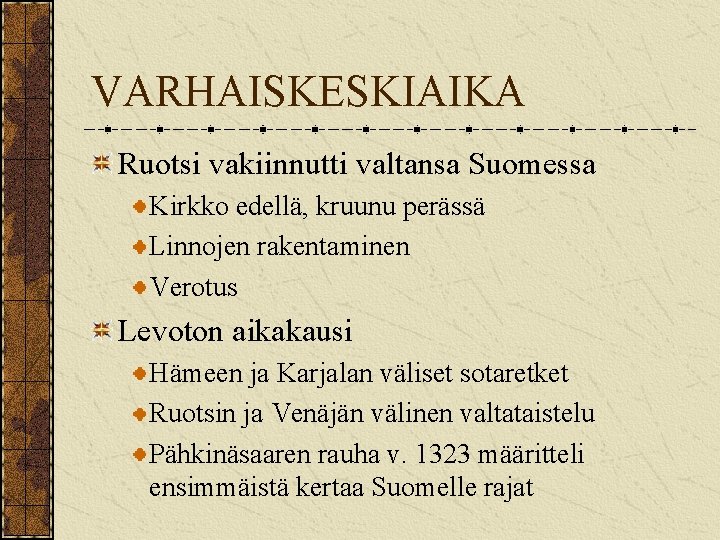 VARHAISKESKIAIKA

Ruotsi vakiinnutti valtansa Suomessa

Kirkko edellä, kruunu perässä

Linnojen rakentaminen

Verotus

Levoton aikakausi

Hämeen ja Karjalan väliset sotaretket

Ruotsin ja Venäjän välinen valtataistelu

Pähkinäsaaren rauha v. 1323 määritteli ensimmäistä kertaa Suomelle rajat